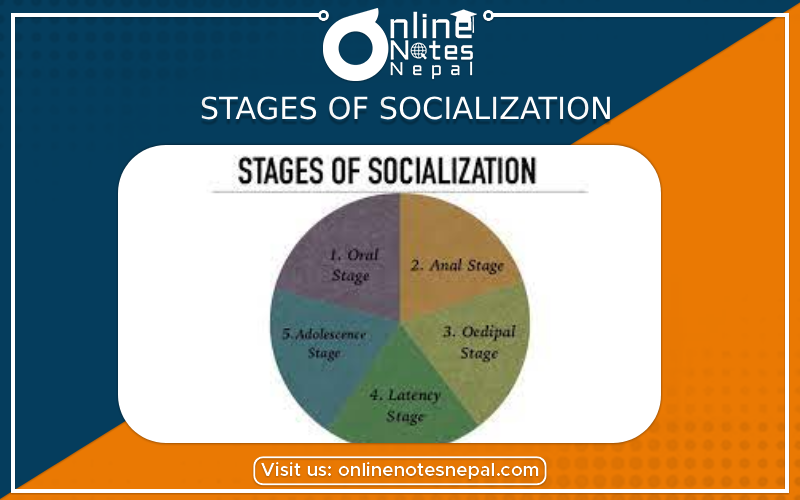 Online Notes Nepal

STAGES OF SOCIALIZATION

STAGES OF SOCIALIZATION

1. Oral Stage

2. Anal Stage

3. Oedipal Stage

4. Latency Stage

5. Adolescence Stage

Visit us: onlinenotesnepal.com